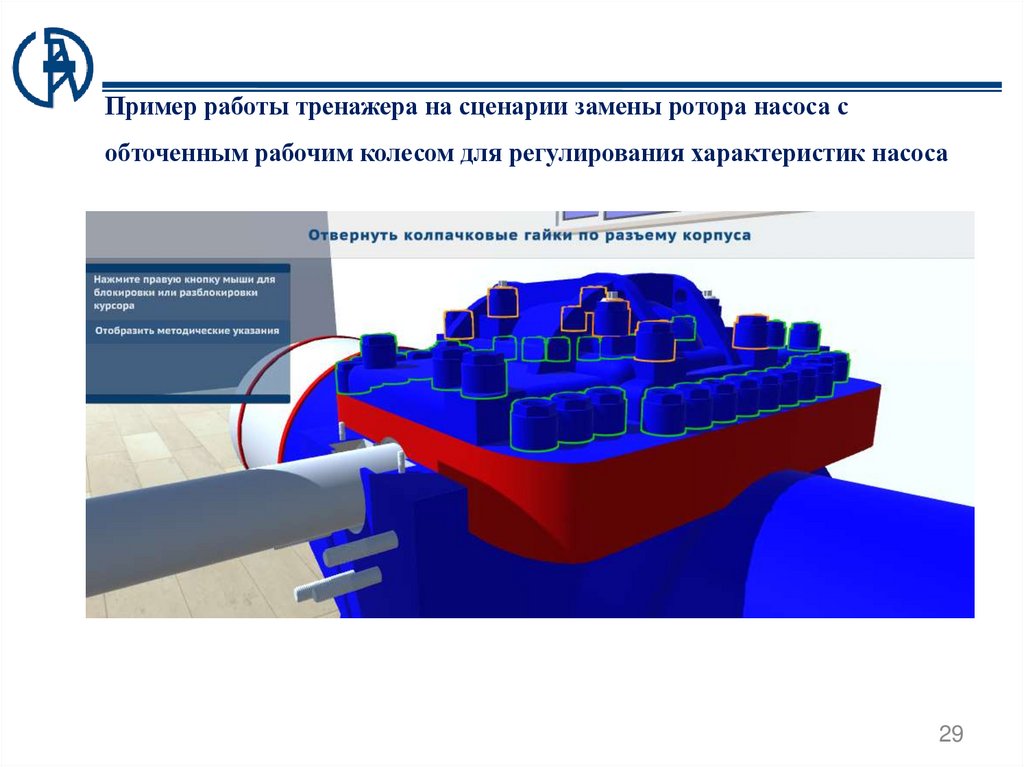 Пример работы тренажера на сценарии замены ротора насоса с обточенным рабочим колесом для регулирования характеристик насоса

Отвернуть колпачковые гайки по разъему корпуса

Нажмите правую кнопку мыши для блокировки или разблокировки курсора

Отобразить методические указания

29